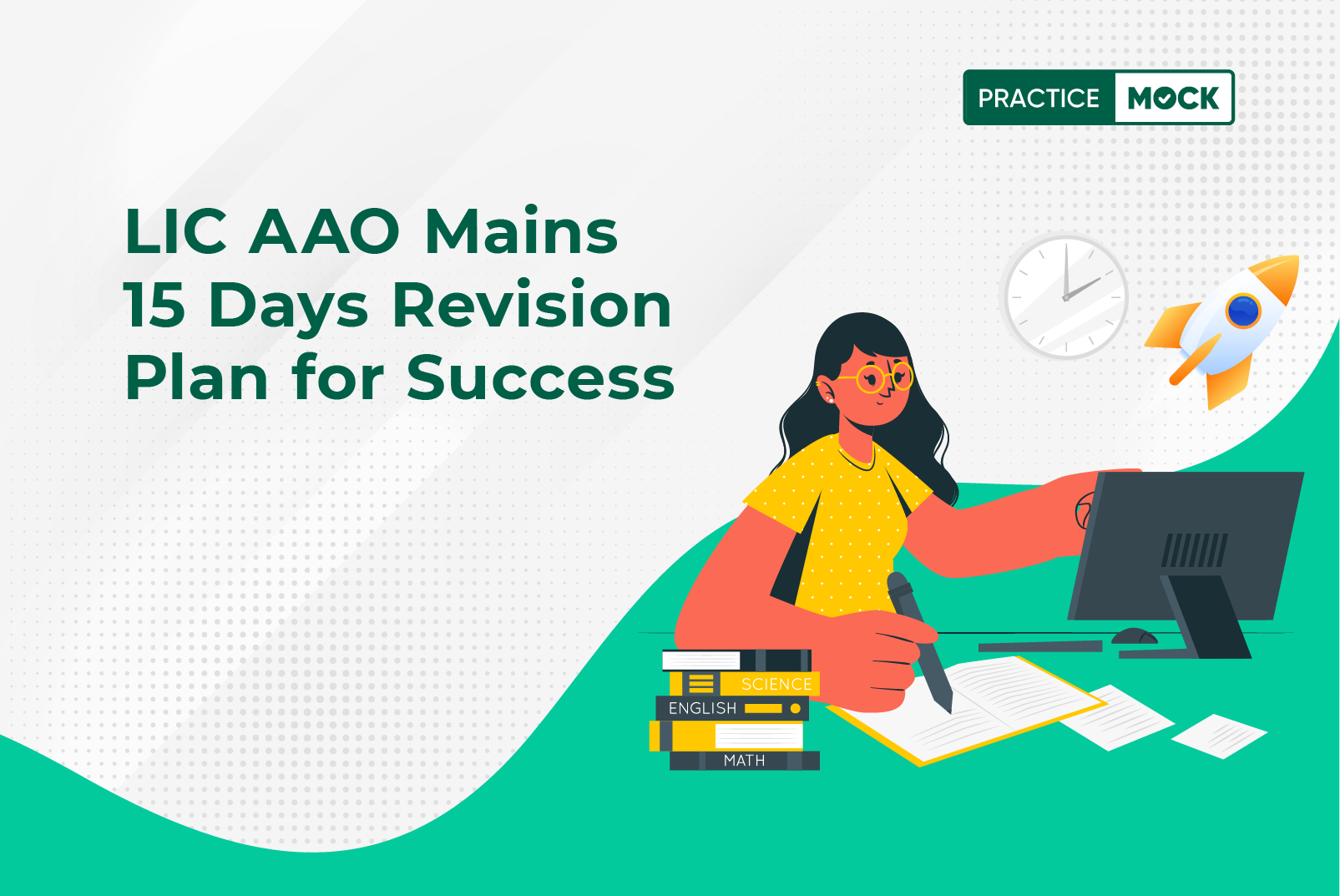 PRACTICE MOCK

LIC AAO Mains 15 Days Revision Plan for Success

SCIENCE
ENGLISH
MATH